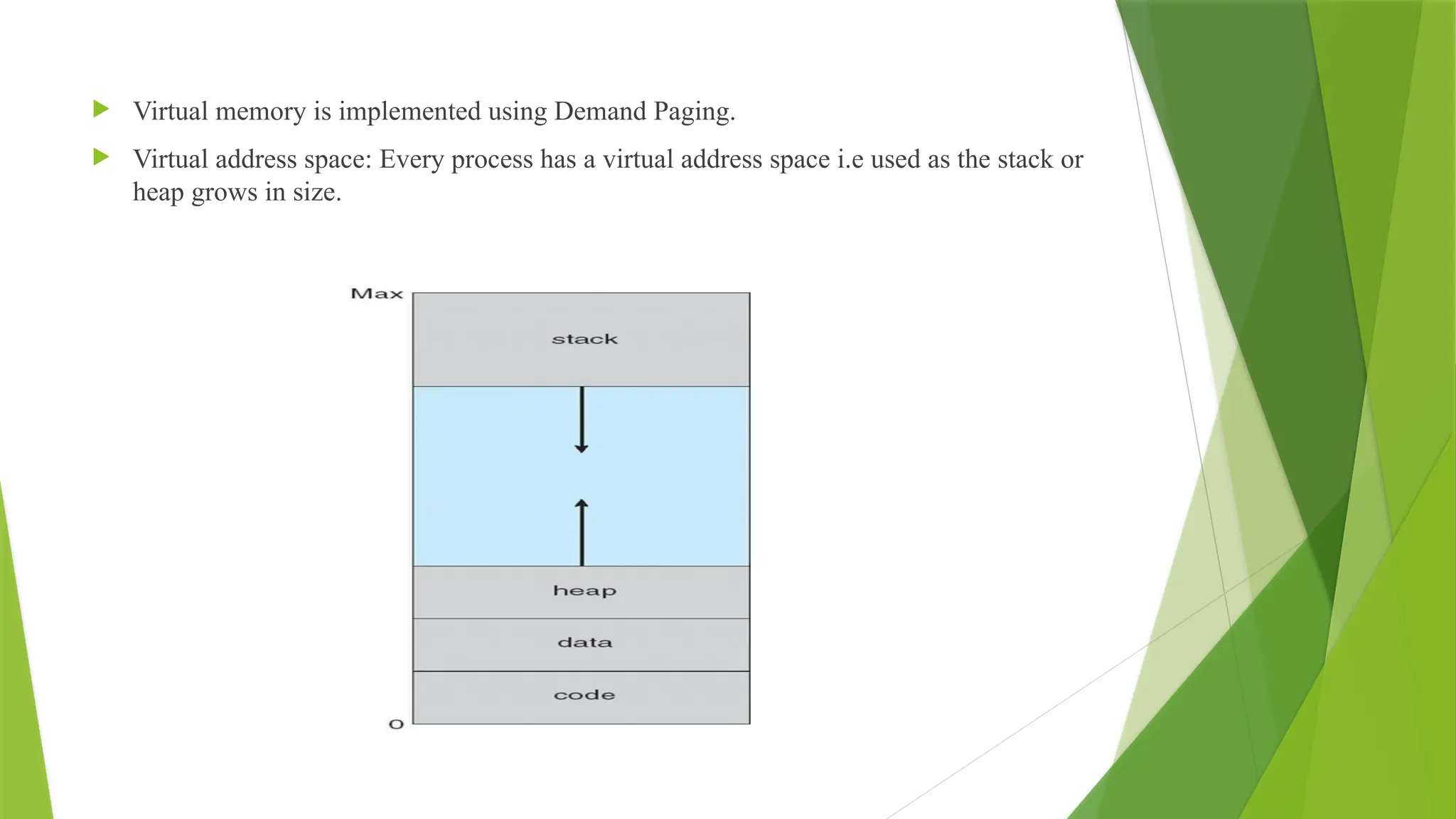 Virtual memory is implemented using Demand Paging.

Virtual address space: Every process has a virtual address space i.e used as the stack or heap grows in size.

Max

stack

heap

data

code

0